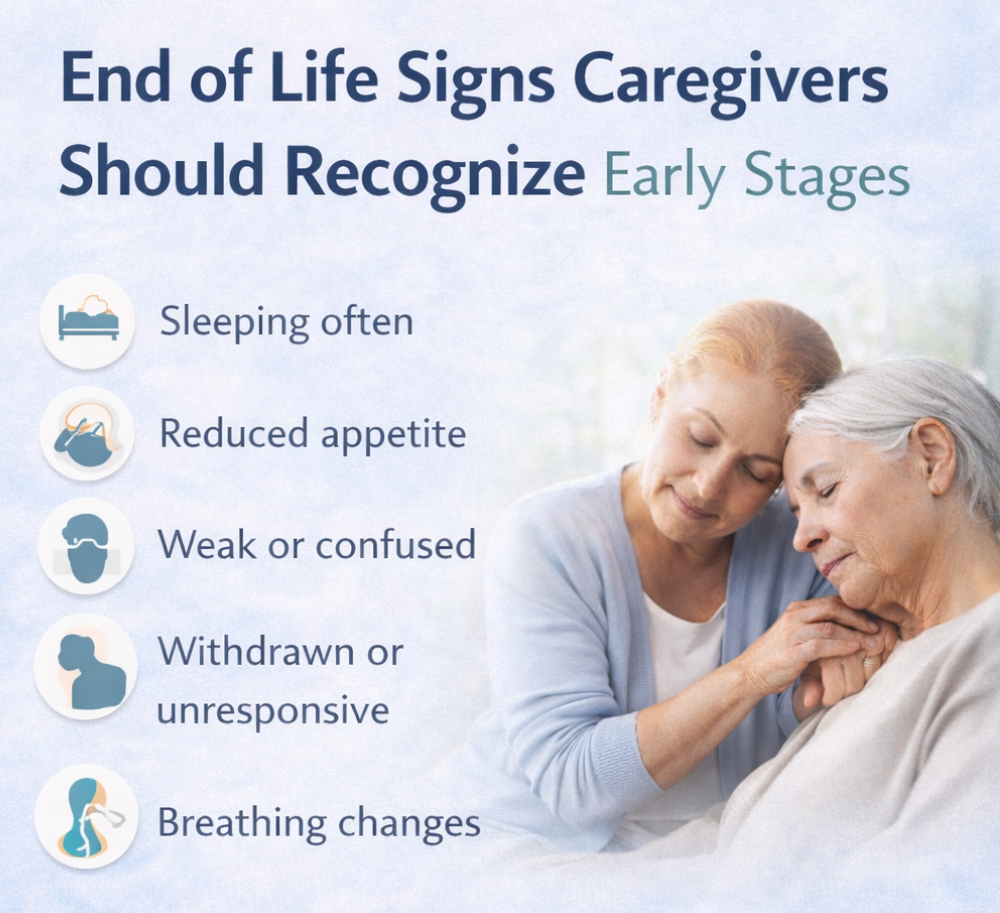 End of Life Signs Caregivers Should Recognize Early Stages

Sleeping often

Reduced appetite

Weak or confused

Withdrawn or unresponsive

Breathing changes